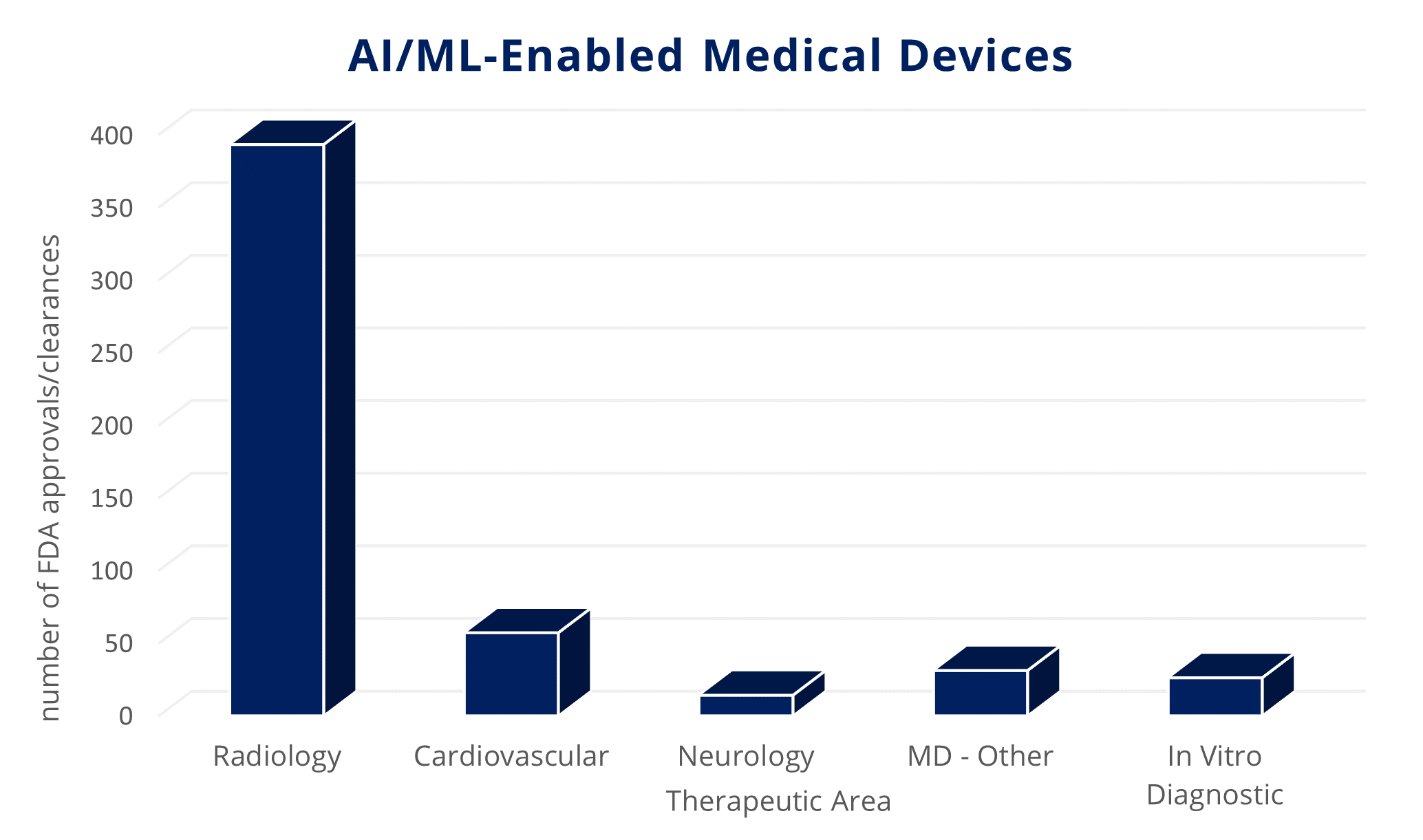 AI/ML-Enabled Medical Devices

number of FDA approvals/clearances

400
350
300
250
200
150
100
50
0

Radiology
Cardiovascular
Neurology
MD - Other
In Vitro Diagnostic

Therapeutic Area